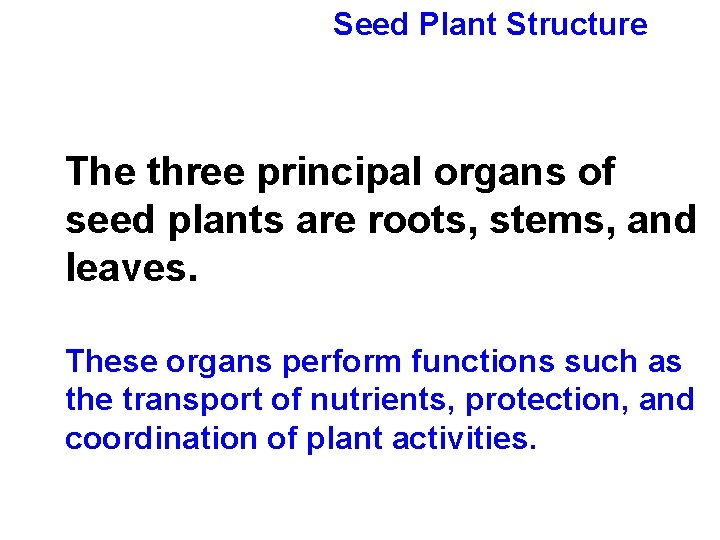 Seed Plant Structure

The three principal organs of seed plants are roots, stems, and leaves.

These organs perform functions such as the transport of nutrients, protection, and coordination of plant activities.